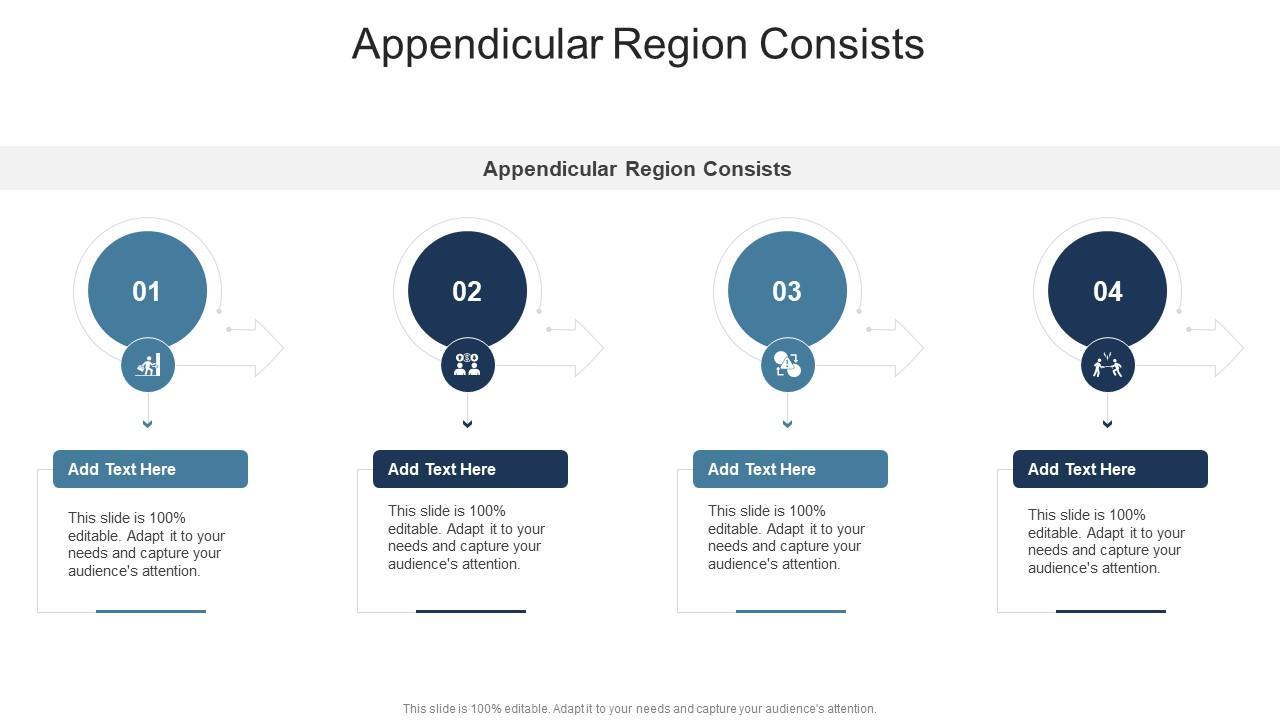 Appendicular Region Consists

Appendicular Region Consists

01

Add Text Here

This slide is 100% editable. Adapt it to your needs and capture your audience's attention.

02

Add Text Here

This slide is 100% editable. Adapt it to your needs and capture your audience's attention.

03

Add Text Here

This slide is 100% editable. Adapt it to your needs and capture your audience's attention.

04

Add Text Here

This slide is 100% editable. Adapt it to your needs and capture your audience's attention.

This slide is 100% editable. Adapt it to your needs and capture your audience's attention.